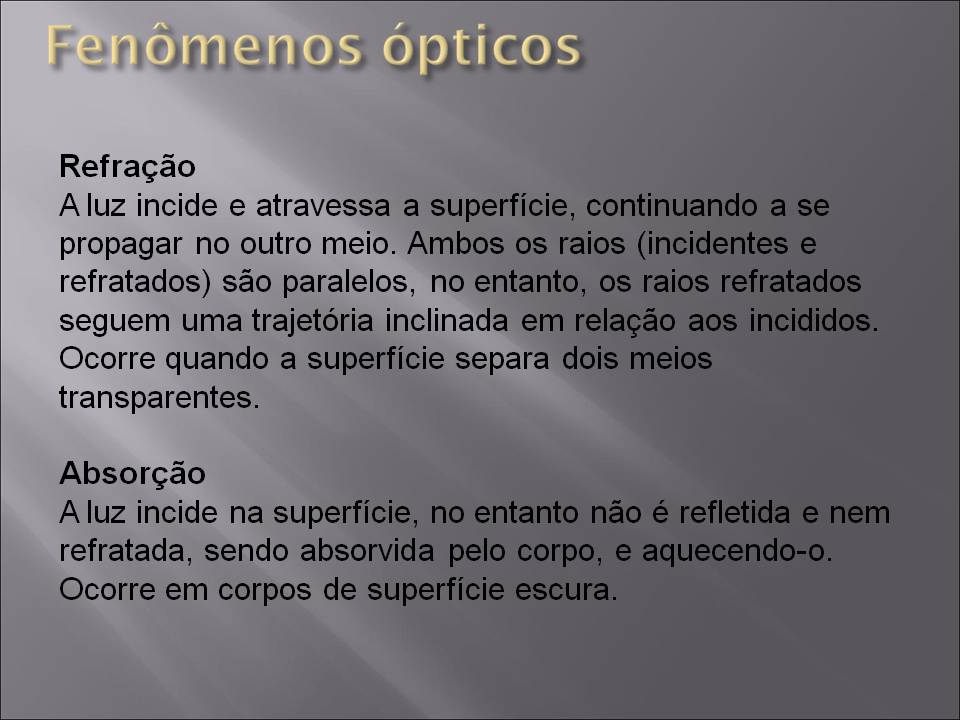 Fenômenos ópticos

Refração
A luz incide e atravessa a superfície, continuando a se propagar no outro meio. Ambos os raios (incidentes e refratados) são paralelos, no entanto, os raios refratados seguem uma trajetória inclinada em relação aos incididos. Ocorre quando a superfície separa dois meios transparentes.

Absorção
A luz incide na superfície, no entanto não é refletida e nem refratada, sendo absorvida pelo corpo, e aquecendo-o. Ocorre em corpos de superfície escura.